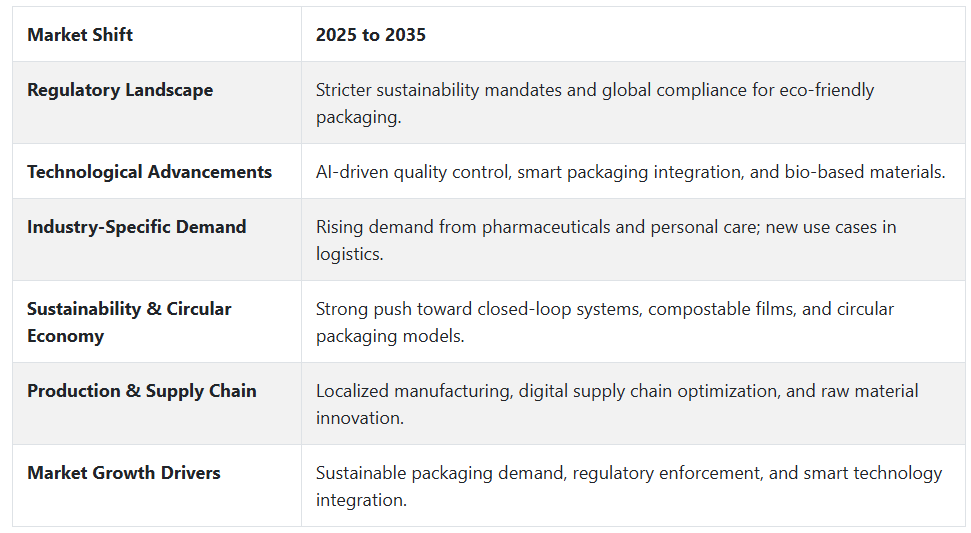 | Market Shift | 2025 to 2035 |
|---|---|
| Regulatory Landscape | Stricter sustainability mandates and global compliance for eco-friendly packaging. |
| Technological Advancements | AI-driven quality control, smart packaging integration, and bio-based materials. |
| Industry-Specific Demand | Rising demand from pharmaceuticals and personal care; new use cases in logistics. |
| Sustainability & Circular Economy | Strong push toward closed-loop systems, compostable films, and circular packaging models. |
| Production & Supply Chain | Localized manufacturing, digital supply chain optimization, and raw material innovation. |
| Market Growth Drivers | Sustainable packaging demand, regulatory enforcement, and smart technology integration. |